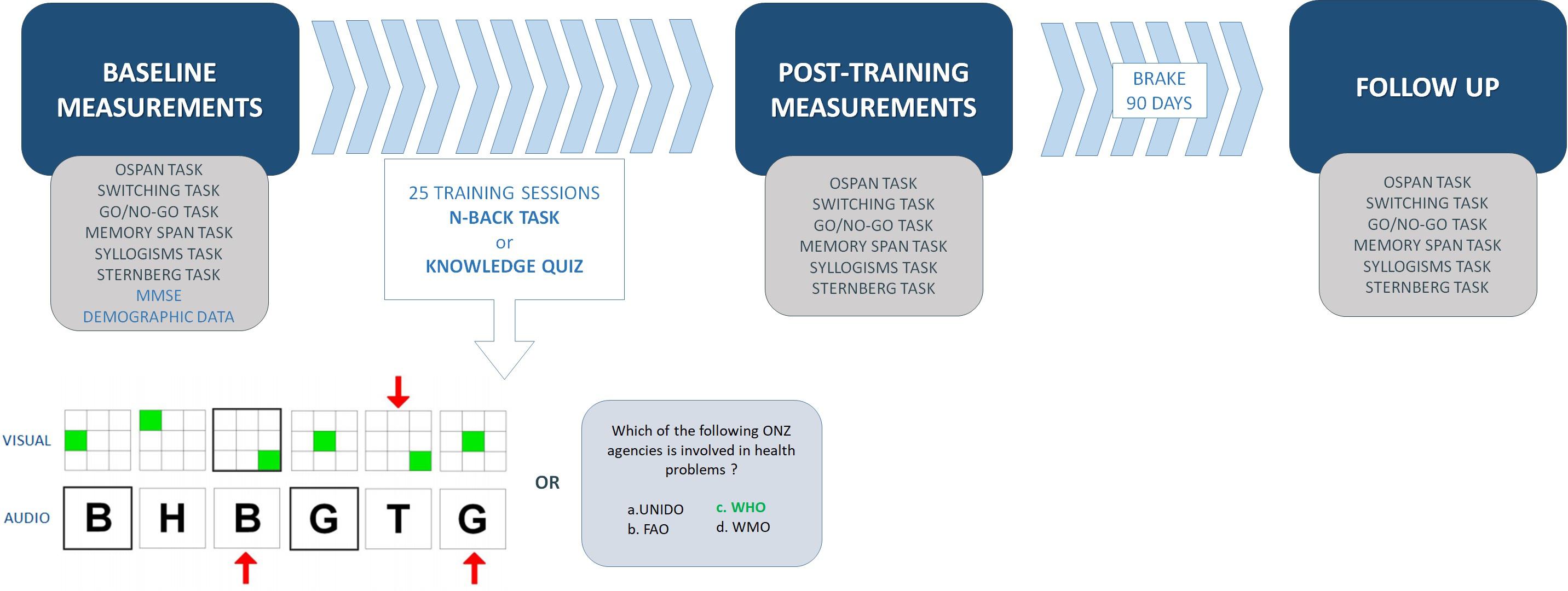 BASELINE MEASUREMENTS

OSPAN TASK
SWITCHING TASK
GO/NO-GO TASK
MEMORY SPAN TASK
SYLLOGISMS TASK
STERNBERG TASK
MMSE
DEMOGRAPHIC DATA

25 TRAINING SESSIONS
N-BACK TASK
or
KNOWLEDGE QUIZ

POST-TRAINING MEASUREMENTS

OSPAN TASK
SWITCHING TASK
GO/NO-GO TASK
MEMORY SPAN TASK
SYLLOGISMS TASK
STERNBERG TASK

BRAKE
90 DAYS

FOLLOW UP

OSPAN TASK
SWITCHING TASK
GO/NO-GO TASK
MEMORY SPAN TASK
SYLLOGISMS TASK
STERNBERG TASK

VISUAL

AUDIO

B H B G T G

OR

Which of the following ONZ agencies is involved in health problems ?

a.UNIDO
b. FAO
c. WHO
d. WMO